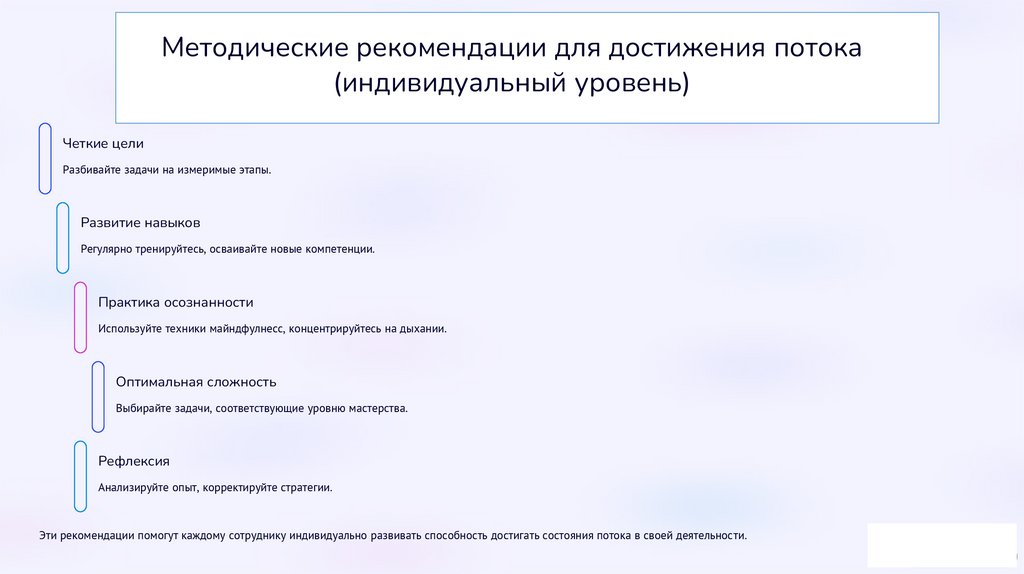 Методические рекомендации для достижения потока (индивидуальный уровень)

Четкие цели

Разбивайте задачи на измеримые этапы.

Развитие навыков

Регулярно тренируйтесь, осваивайте новые компетенции.

Практика осознанности

Используйте техники майндфулнесс, концентрируйтесь на дыхании.

Оптимальная сложность

Выбирайте задачи, соответствующие уровню мастерства.

Рефлексия

Анализируйте опыт, корректируйте стратегии.

Эти рекомендации помогут каждому сотруднику индивидуально развивать способность достигать состояния потока в своей деятельности.